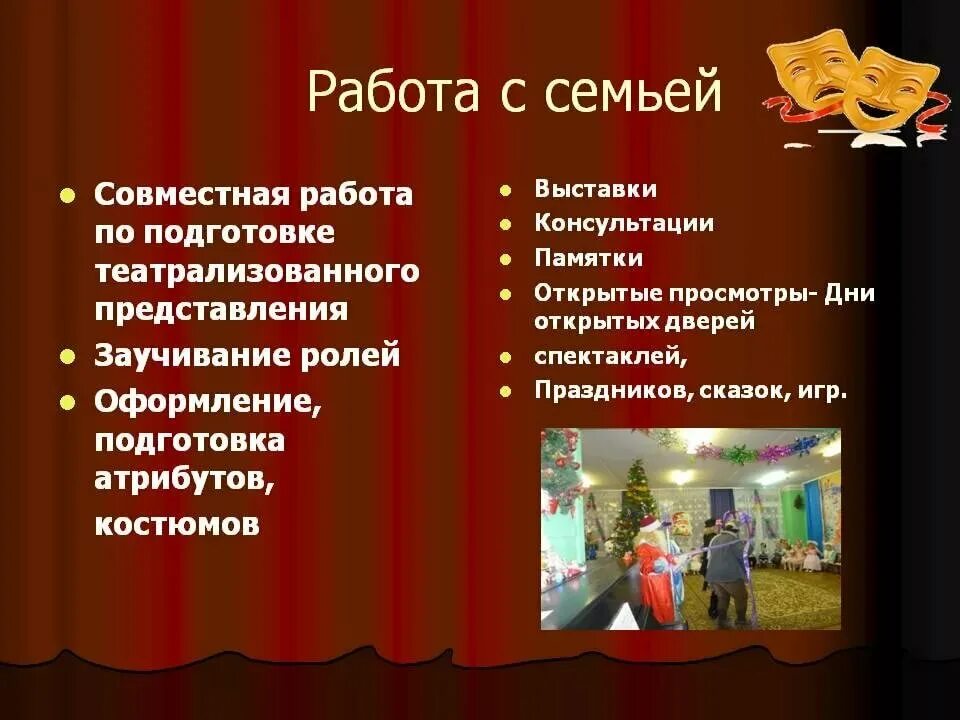 Работа с семьей

- Совместная работа по подготовке театрализованного представления
- Заучивание ролей
- Оформление, подготовка атрибутов, костюмов

- Выставки
- Консультации
- Памятки
- Открытые просмотры- Дни открытых дверей
- спектаклей,
- Праздников, сказок, игр.